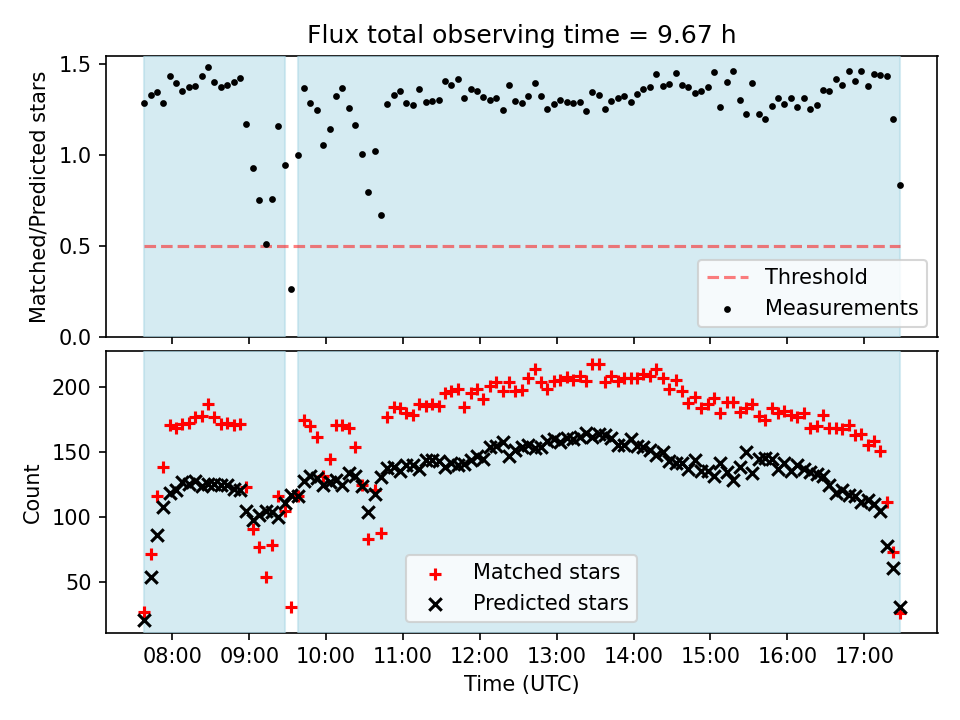 Flux total observing time = 9.67 h

Matched/Predicted stars

1.5
1.0
0.5
0.0

Threshold
Measurements

Count

200
150
100
50

Matched stars
Predicted stars

08:00
09:00
10:00
11:00
12:00
13:00
14:00
15:00
16:00
17:00

Time (UTC)